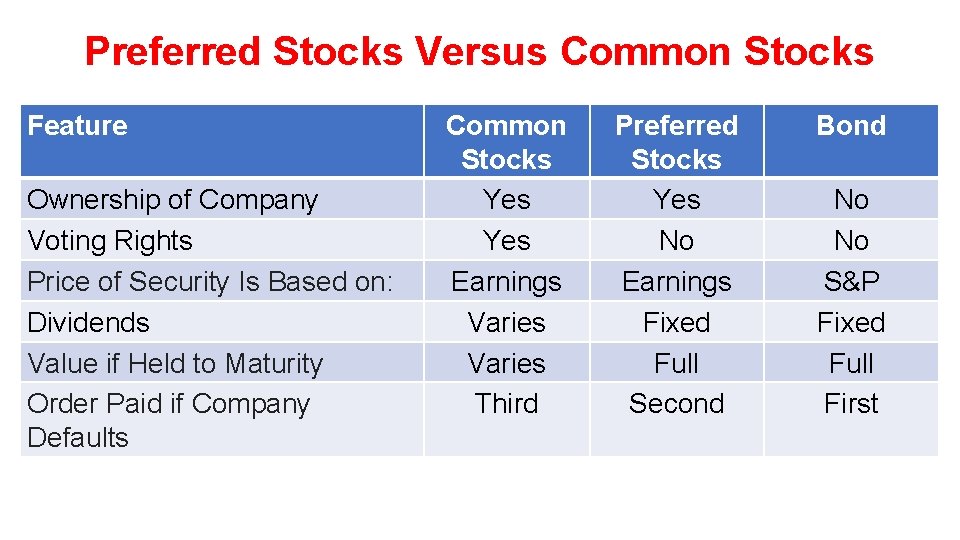 Preferred Stocks Versus Common Stocks

| Feature | Common Stocks | Preferred Stocks | Bond |
|---|---|---|---|
| Ownership of Company | Yes | Yes | No |
| Voting Rights | Yes | No | No |
| Price of Security Is Based on: | Earnings | Earnings | S&P |
| Dividends | Varies | Fixed | Fixed |
| Value if Held to Maturity | Varies | Full | Full |
| Order Paid if Company Defaults | Third | Second | First |